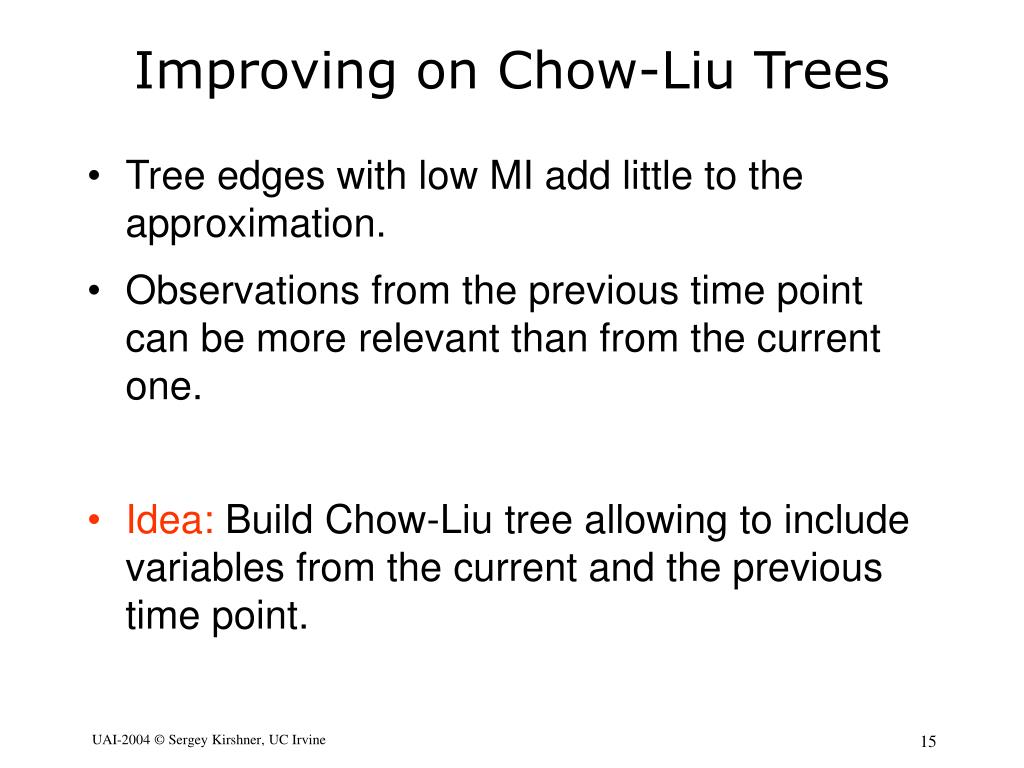 Improving on Chow-Liu Trees

• Tree edges with low MI add little to the approximation.

• Observations from the previous time point can be more relevant than from the current one.

• Idea: Build Chow-Liu tree allowing to include variables from the current and the previous time point.

UAI-2004 © Sergey Kirshner, UC Irvine

15